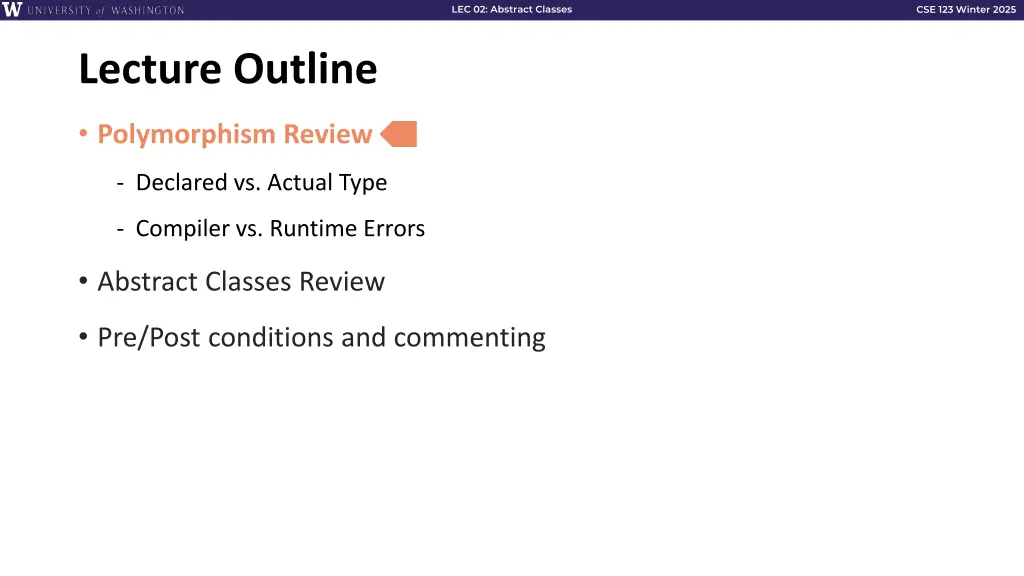 W UNIVERSITY of WASHINGTON

LEC 02: Abstract Classes

CSE 123 Winter 2025

Lecture Outline

• Polymorphism Review

- Declared vs. Actual Type

- Compiler vs. Runtime Errors

• Abstract Classes Review

• Pre/Post conditions and commenting